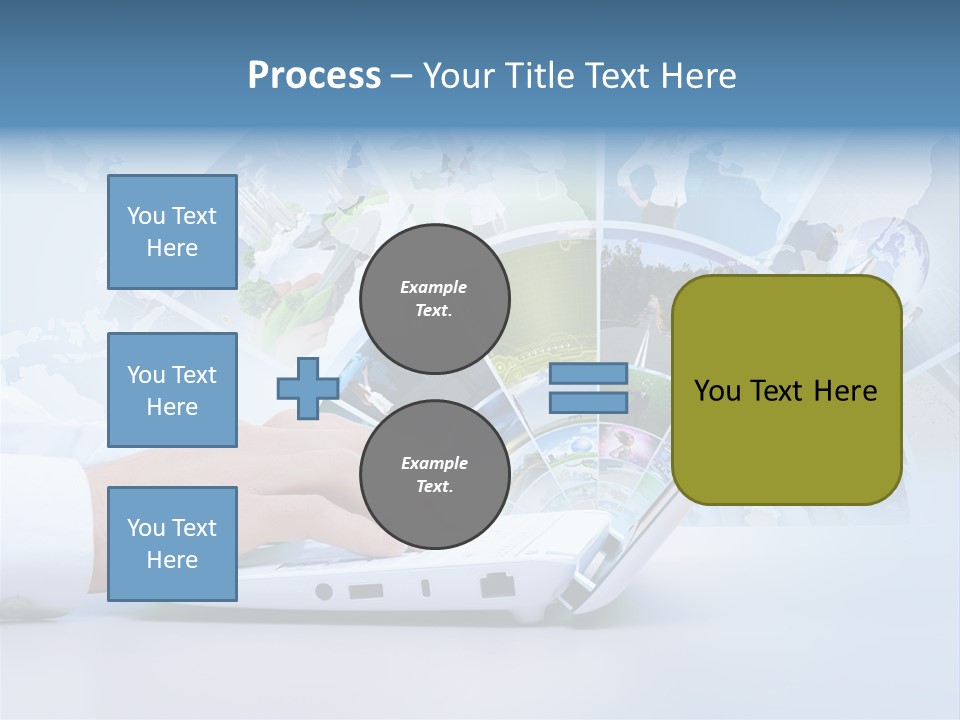 Process – Your Title Text Here

You Text Here

You Text Here

You Text Here

Example Text.

Example Text.

You Text Here